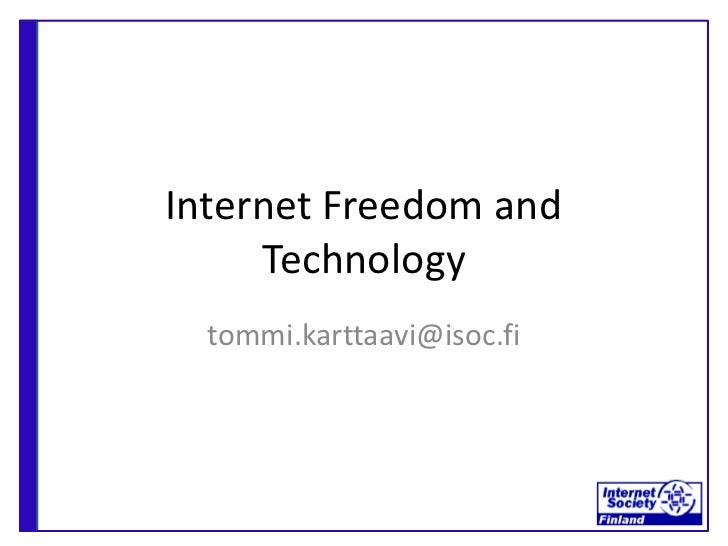 Internet Freedom and Technology

tommi.karttaavi@isoc.fi

Internet Society Finland